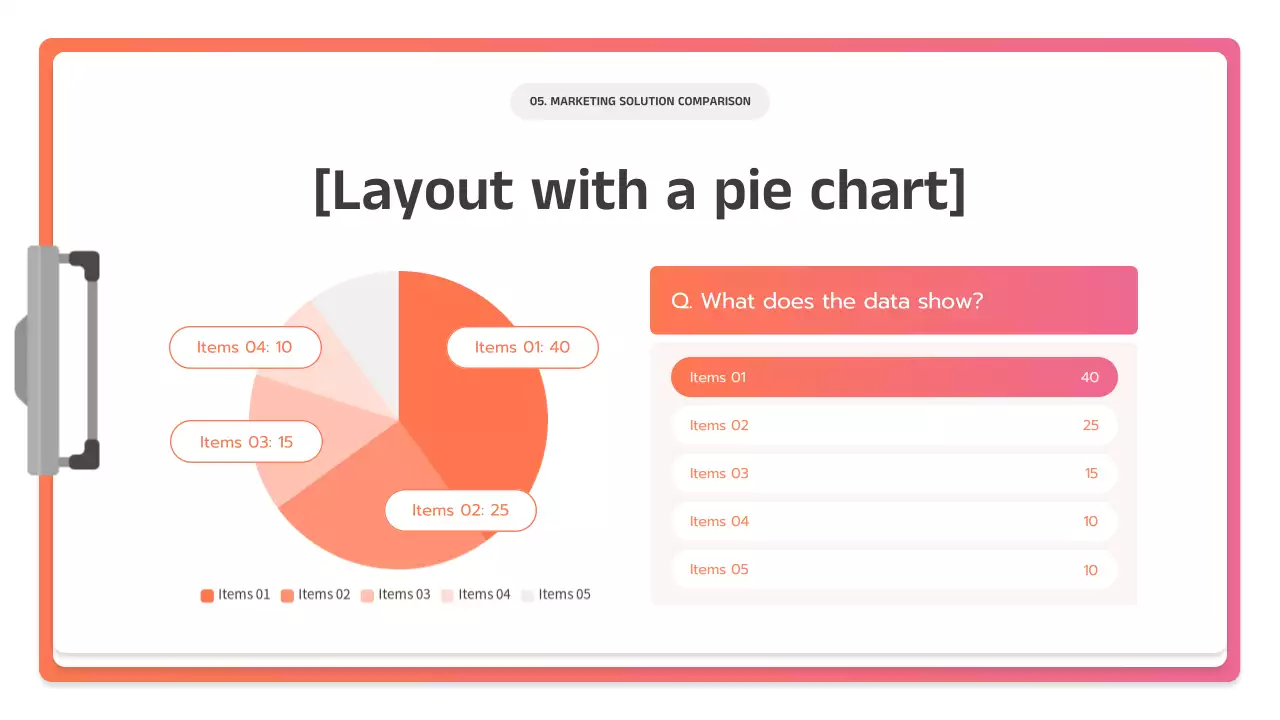 05. MARKETING SOLUTION COMPARISON

[Layout with a pie chart]

Items 04: 10
Items 01: 40
Items 03: 15
Items 02: 25

Items 01 Items 02 Items 03 Items 04 Items 05

Q. What does the data show?

| Items 01 | 40 |
|---|---|
| Items 02 | 25 |
| Items 03 | 15 |
| Items 04 | 10 |
| Items 05 | 10 |